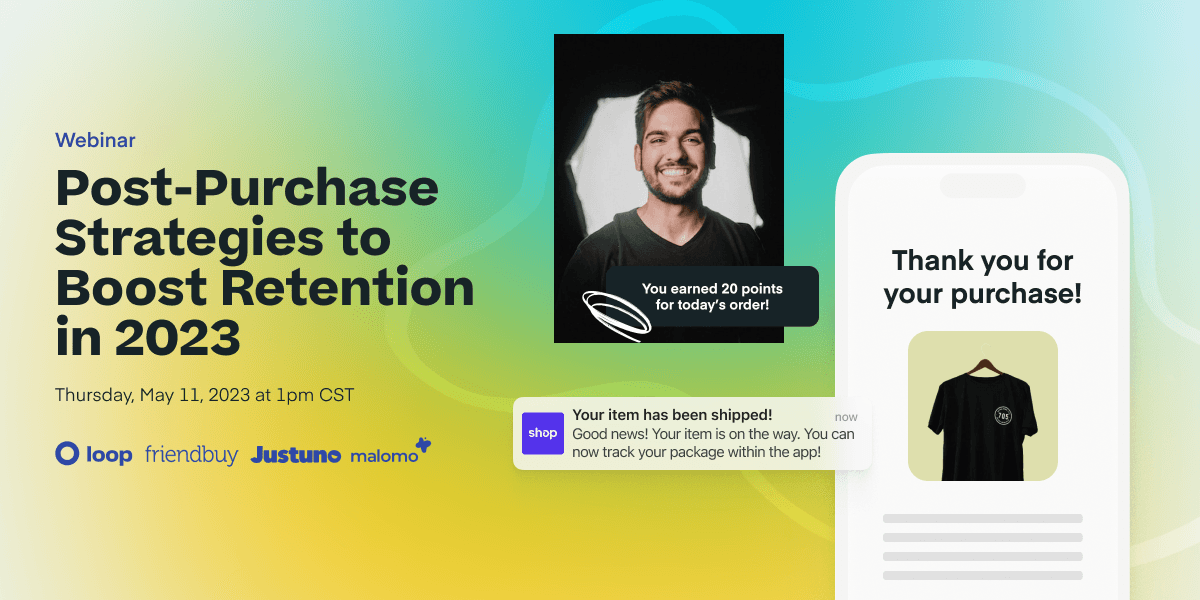 Webinar

Post-Purchase Strategies to Boost Retention in 2023

Thursday, May 11, 2023 at 1pm CST

loop friendbuy Justuno malomo

You earned 20 points for today's order!

shop

Your item has been shipped!

now

Good news! Your item is on the way. You can now track your package within the app!

Thank you for your purchase!

705